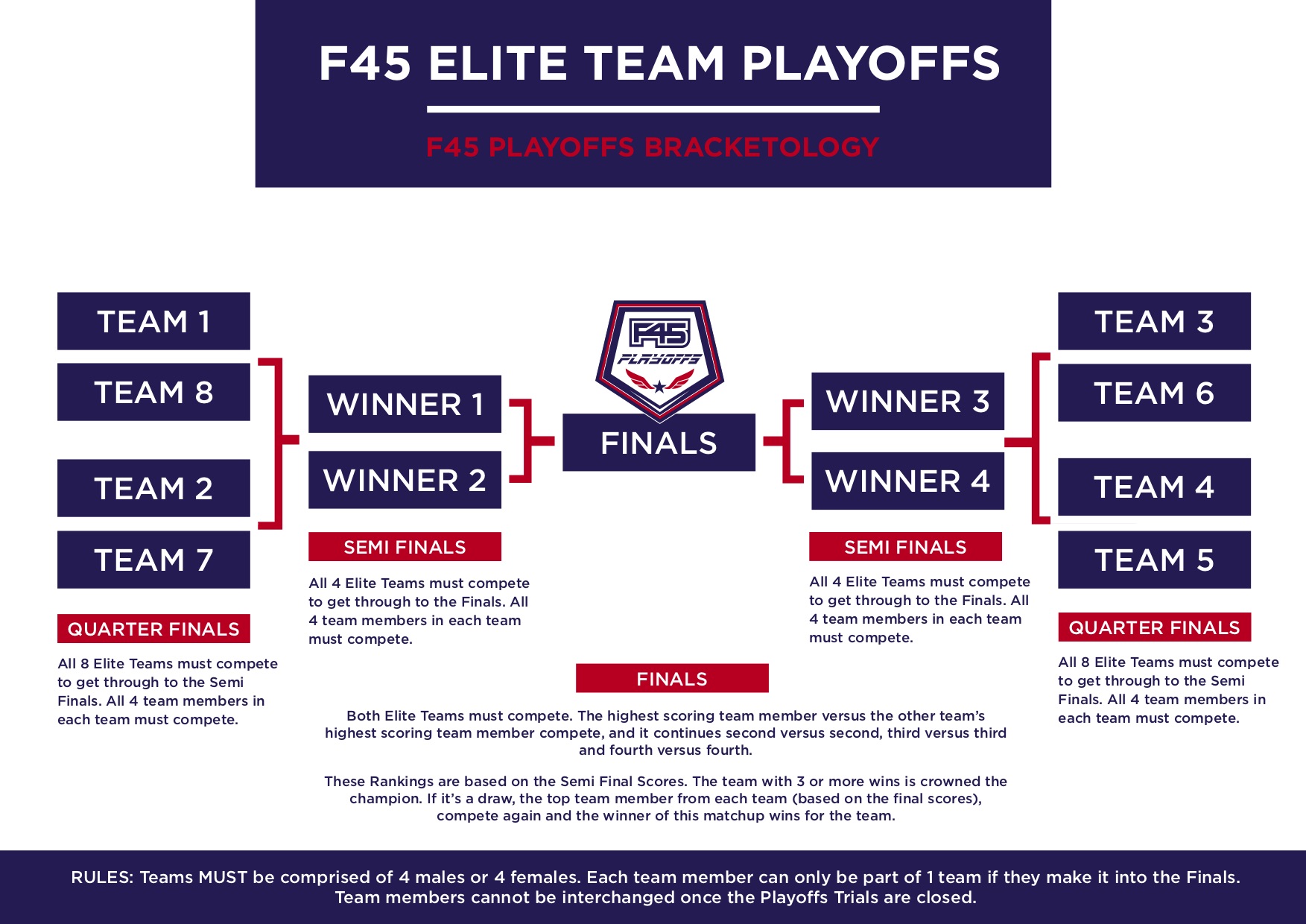 F45 ELITE TEAM PLAYOFFS

F45 PLAYOFFS BRACKETOLOGY

TEAM 1

TEAM 8

TEAM 2

TEAM 7

QUARTER FINALS

All 8 Elite Teams must compete to get through to the Semi Finals. All 4 team members in each team must compete.

WINNER 1

WINNER 2

SEMI FINALS

All 4 Elite Teams must compete to get through to the Finals. All 4 team members in each team must compete.

F45 PLAYOFFS

FINALS

WINNER 3

WINNER 4

SEMI FINALS

All 4 Elite Teams must compete to get through to the Finals. All 4 team members in each team must compete.

TEAM 3

TEAM 6

TEAM 4

TEAM 5

QUARTER FINALS

All 8 Elite Teams must compete to get through to the Semi Finals. All 4 team members in each team must compete.

FINALS

Both Elite Teams must compete. The highest scoring team member versus the other team's highest scoring team member compete, and it continues second versus second, third versus third and fourth versus fourth.

These Rankings are based on the Semi Final Scores. The team with 3 or more wins is crowned the champion. If it's a draw, the top team member from each team (based on the final scores), compete again and the winner of this matchup wins for the team.

RULES: Teams MUST be comprised of 4 males or 4 females. Each team member can only be part of 1 team if they make it into the Finals. Team members cannot be interchanged once the Playoffs Trials are closed.